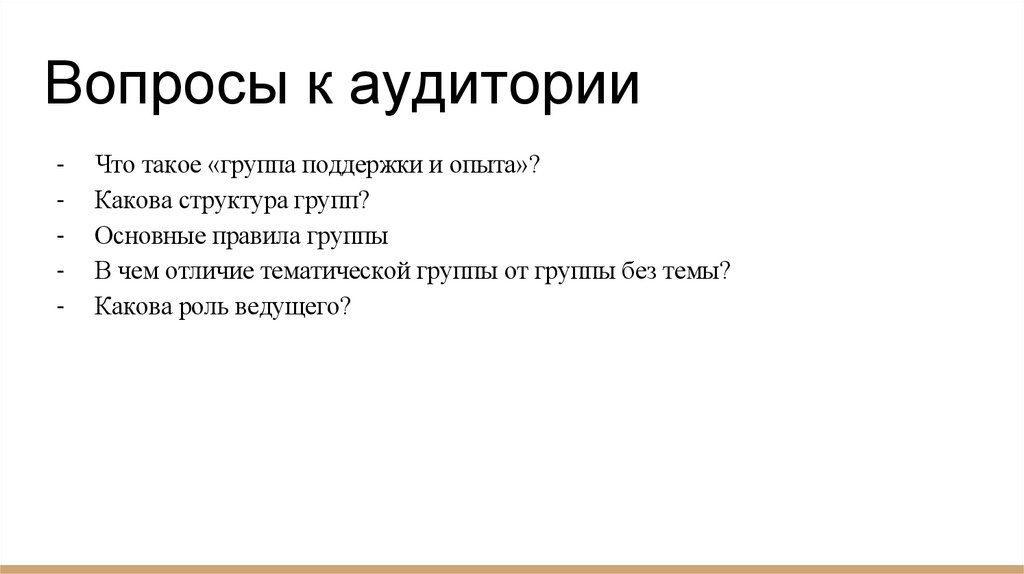 Вопросы к аудитории

- Что такое «группа поддержки и опыта»?
- Какова структура групп?
- Основные правила группы
- В чем отличие тематической группы от группы без темы?
- Какова роль ведущего?